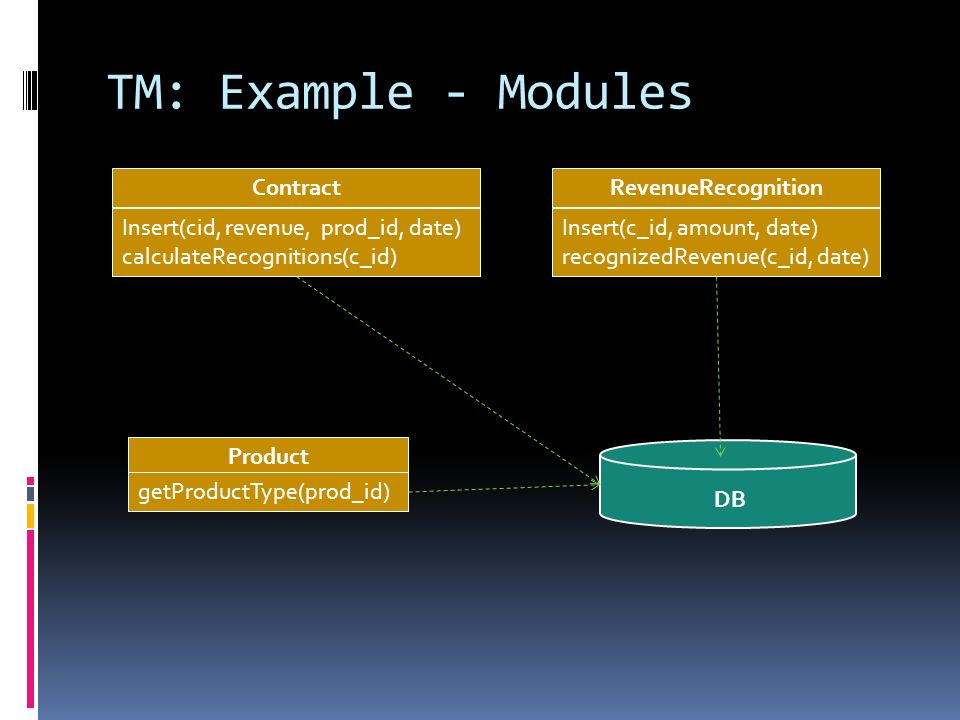 TM: Example - Modules

Contract

Insert(cid, revenue, prod_id, date)
calculateRecognitions(c_id)

RevenueRecognition

Insert(c_id, amount, date)
recognizedRevenue(c_id, date)

Product

getProductType(prod_id)

DB